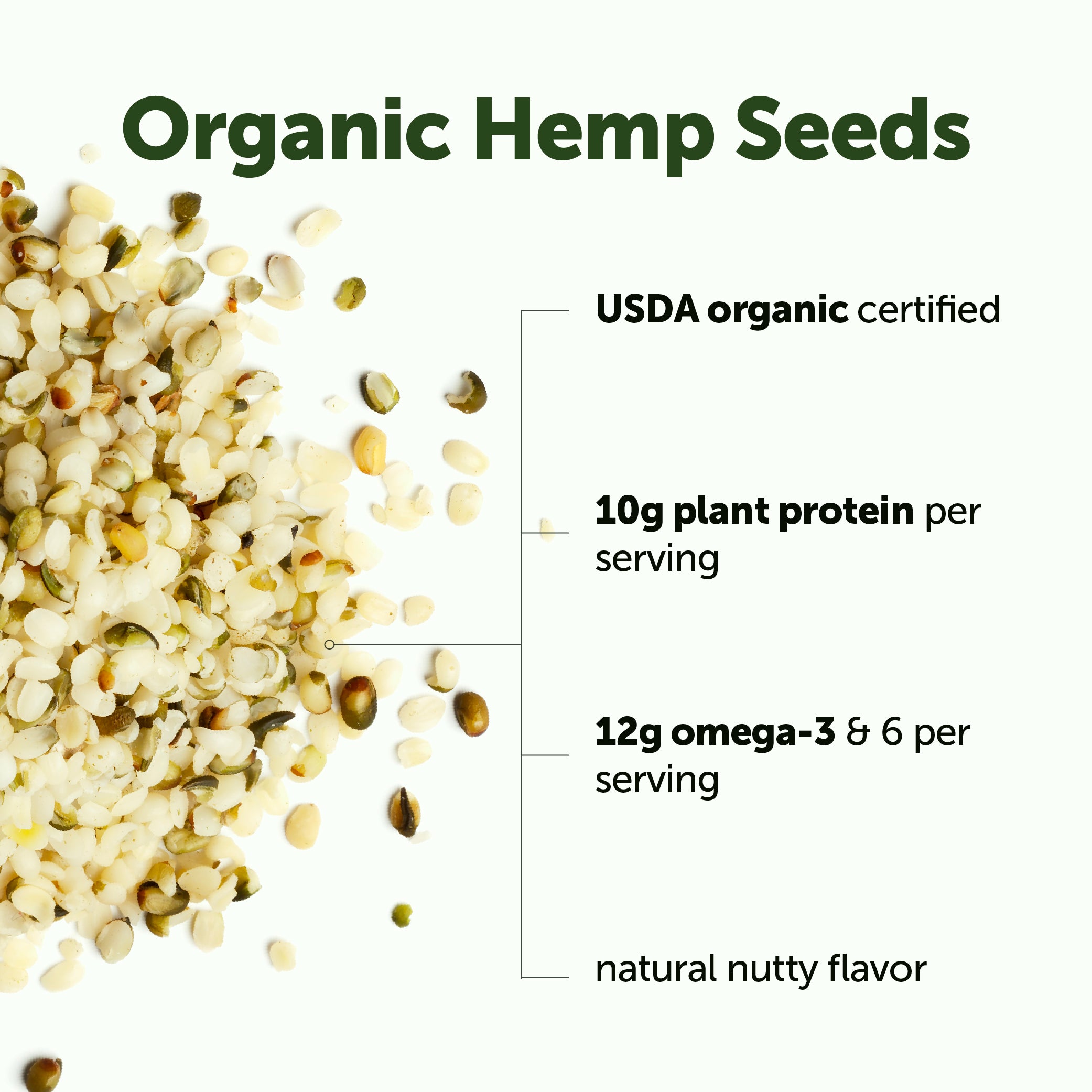 Organic Hemp Seeds

USDA organic certified

10g plant protein per serving

12g omega-3 & 6 per serving

natural nutty flavor